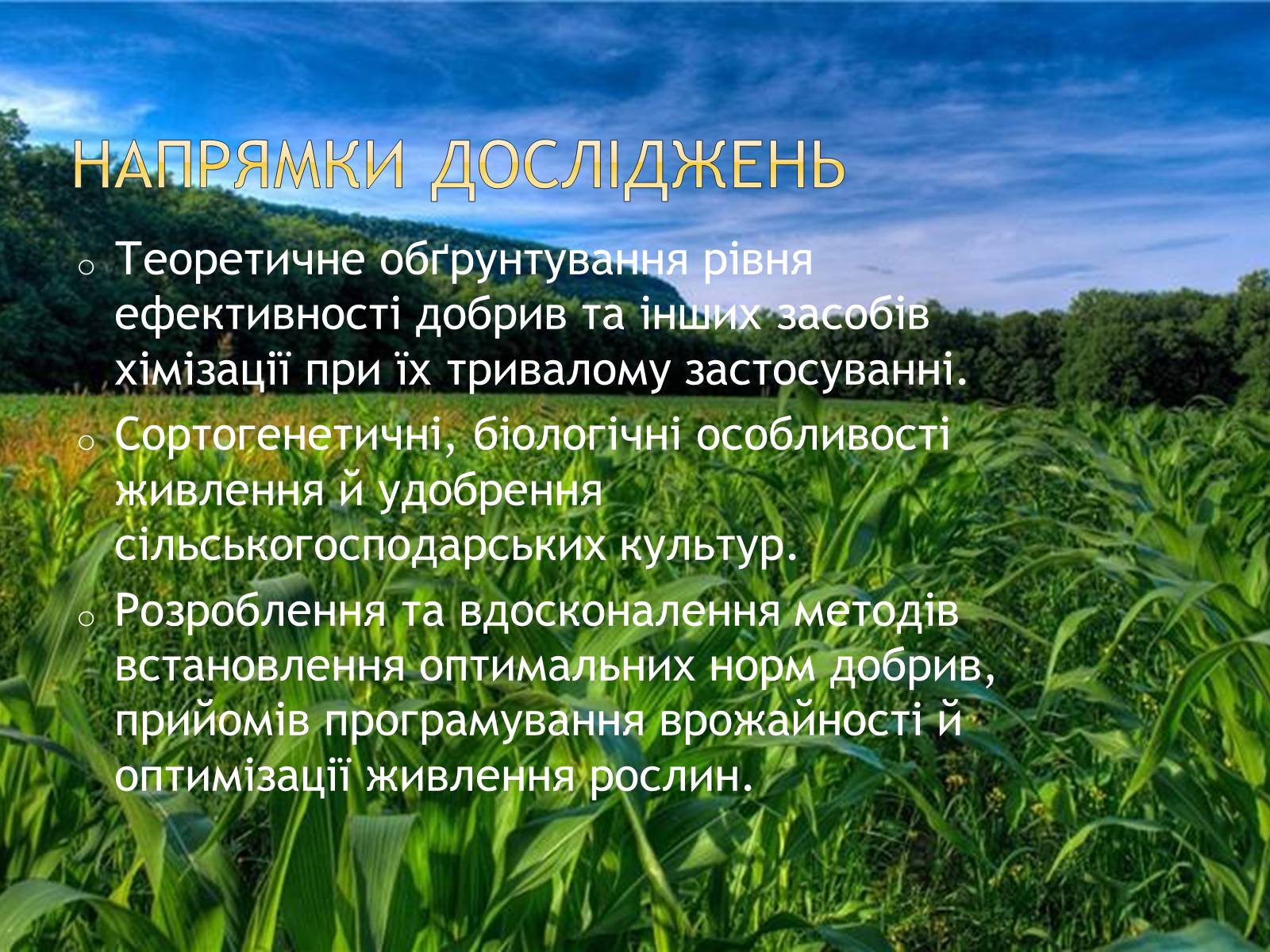 НАПРЯМКИ ДОСЛІДЖЕНЬ

o Теоретичне обґрунтування рівня ефективності добрив та інших засобів хімізації при їх тривалому застосуванні.

o Сортогенетичні, біологічні особливості живлення й удобрення сільськогосподарських культур.

o Розроблення та вдосконалення методів встановлення оптимальних норм добрив, прийомів програмування врожайності й оптимізації живлення рослин.